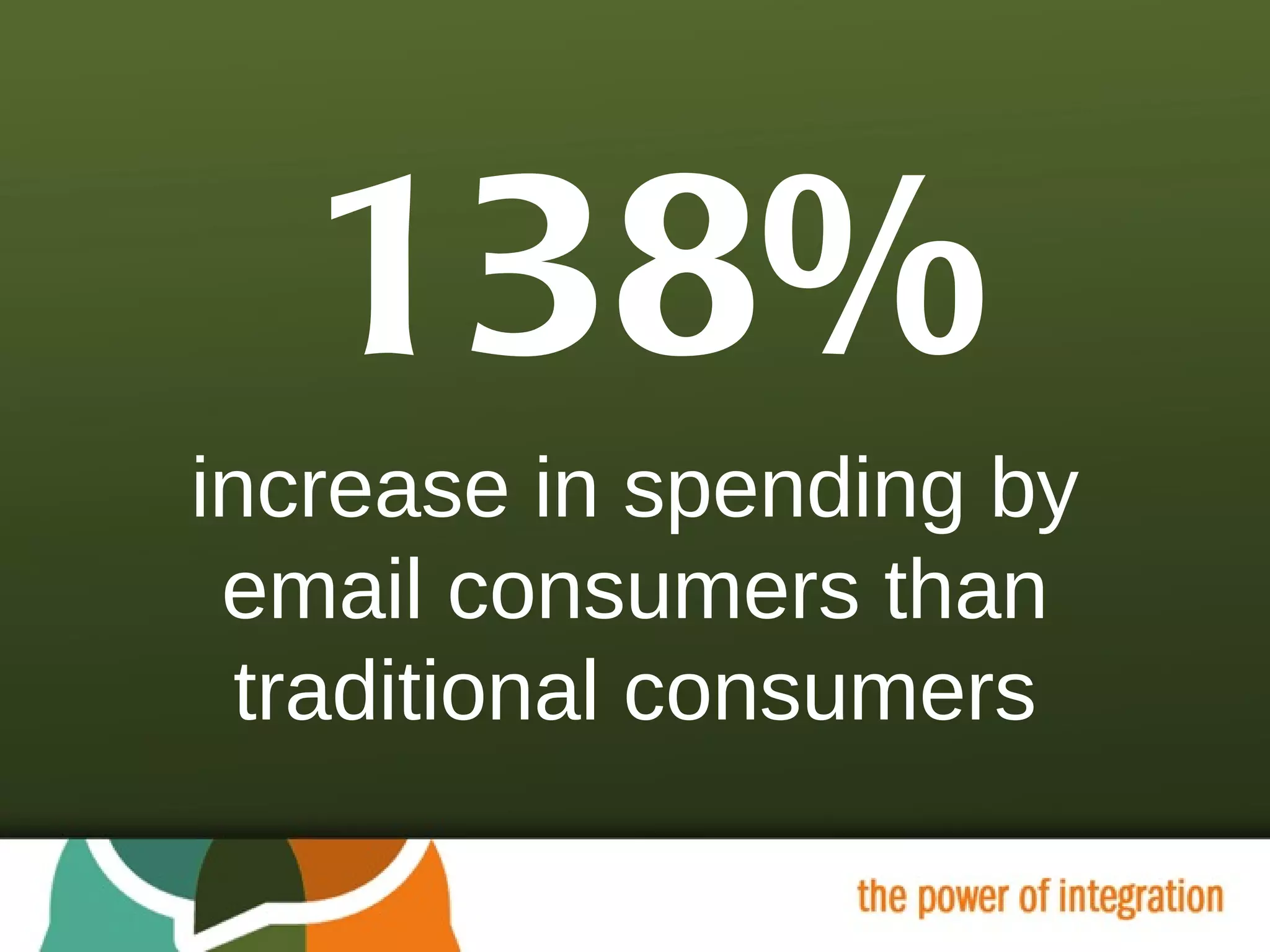 138%

increase in spending by email consumers than traditional consumers

the power of integration